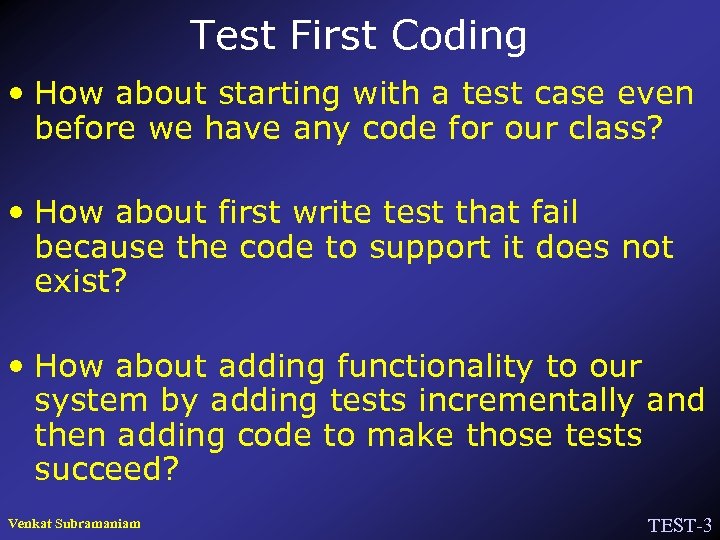 Test First Coding

• How about starting with a test case even before we have any code for our class?

• How about first write test that fail because the code to support it does not exist?

• How about adding functionality to our system by adding tests incrementally and then adding code to make those tests succeed?

Venkat Subramaniam

TEST-3